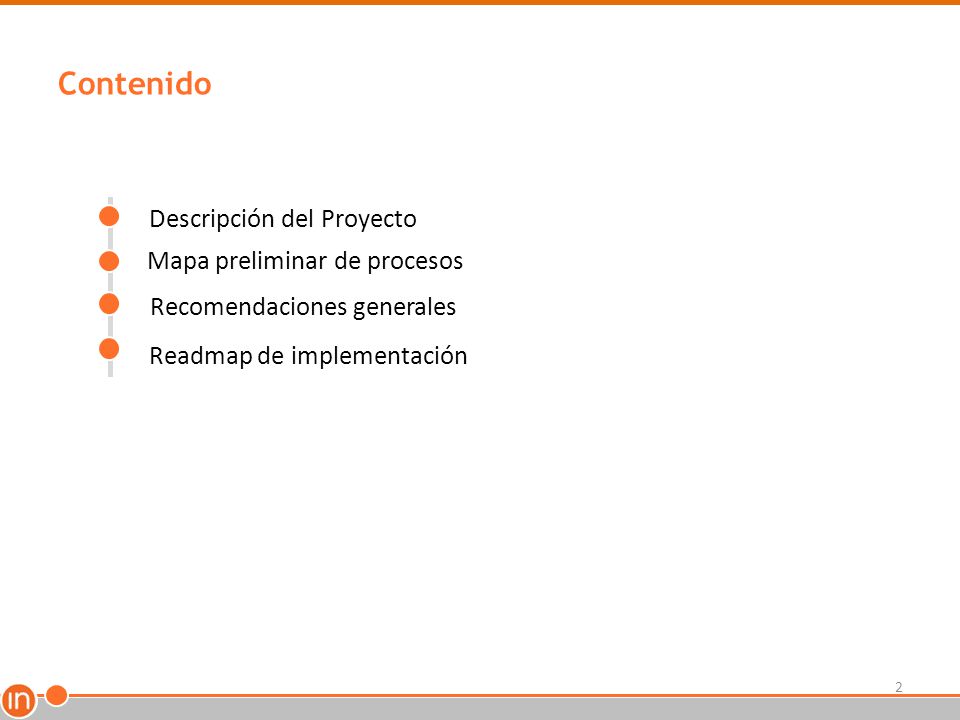 Contenido

Descripción del Proyecto
Mapa preliminar de procesos
Recomendaciones generales
Readmap de implementación

2

in